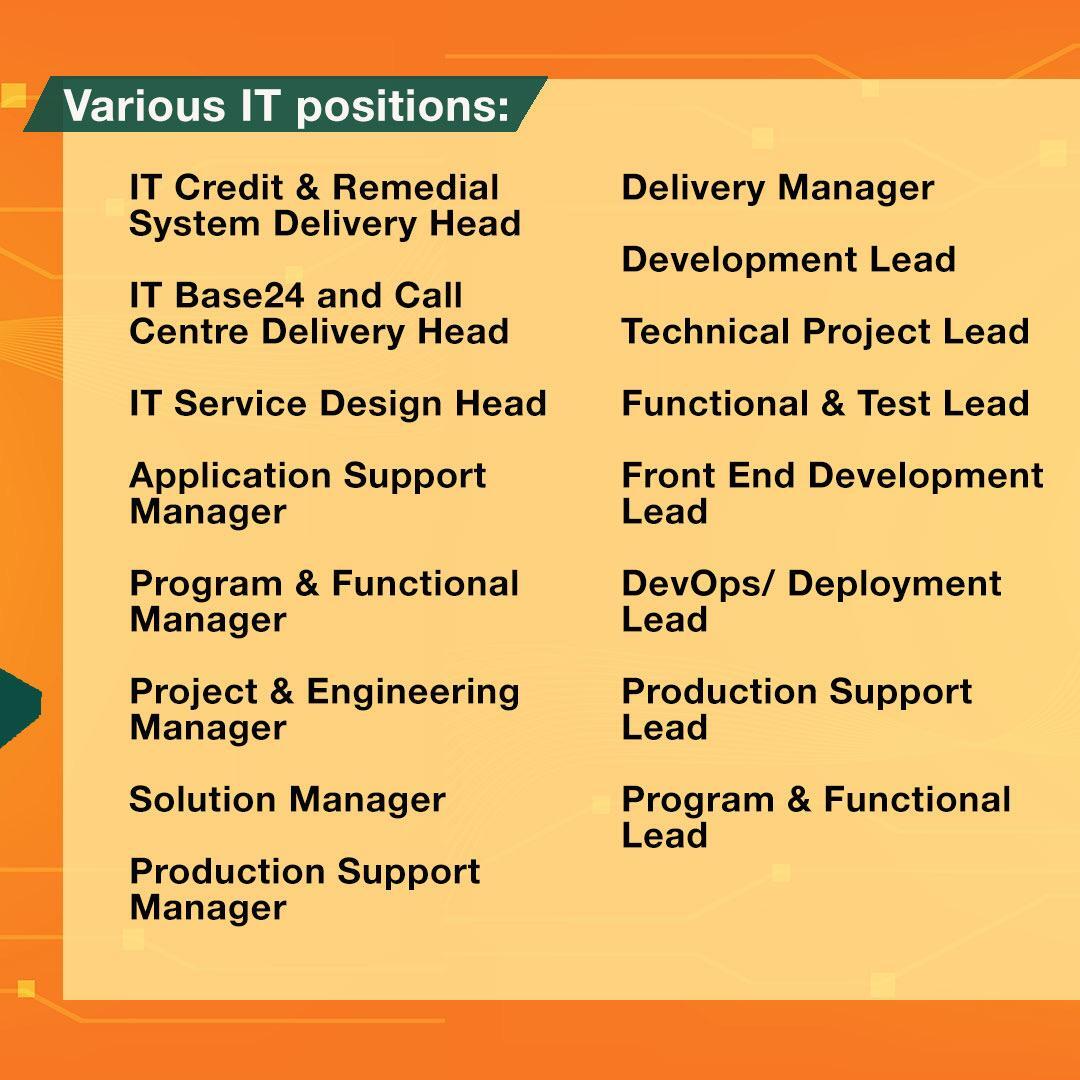 Various IT positions:

IT Credit & Remedial System Delivery Head

IT Base24 and Call Centre Delivery Head

IT Service Design Head

Application Support Manager

Program & Functional Manager

Project & Engineering Manager

Solution Manager

Production Support Manager

Delivery Manager

Development Lead

Technical Project Lead

Functional & Test Lead

Front End Development Lead

DevOps/ Deployment Lead

Production Support Lead

Program & Functional Lead